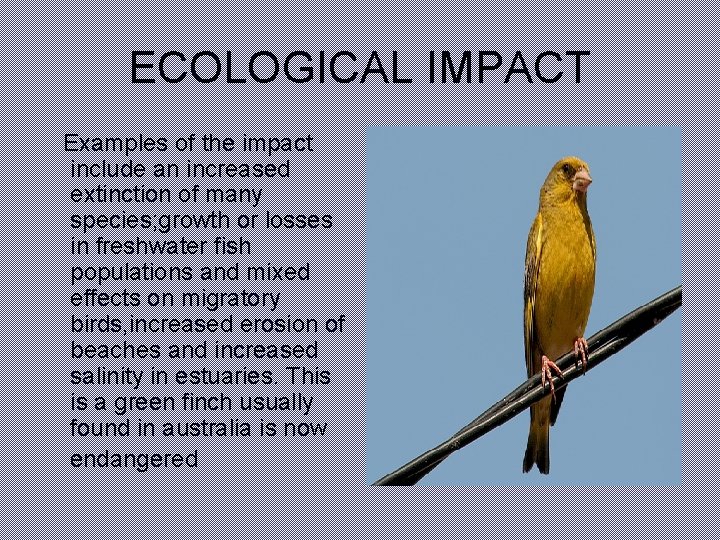 ECOLOGICAL IMPACT

Examples of the impact include an increased extinction of many species;growth or losses in freshwater fish populations and mixed effects on migratory birds,increased erosion of beaches and increased salinity in estuaries. This is a green finch usually found in australia is now endangered